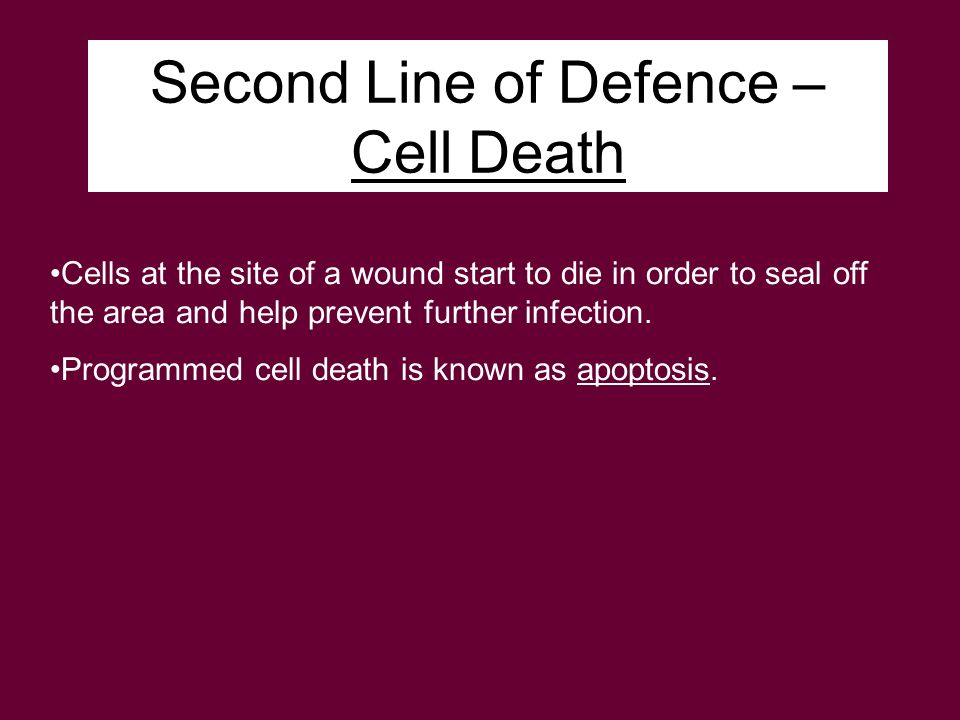 Second Line of Defence – Cell Death

•Cells at the site of a wound start to die in order to seal off the area and help prevent further infection.

•Programmed cell death is known as apoptosis.